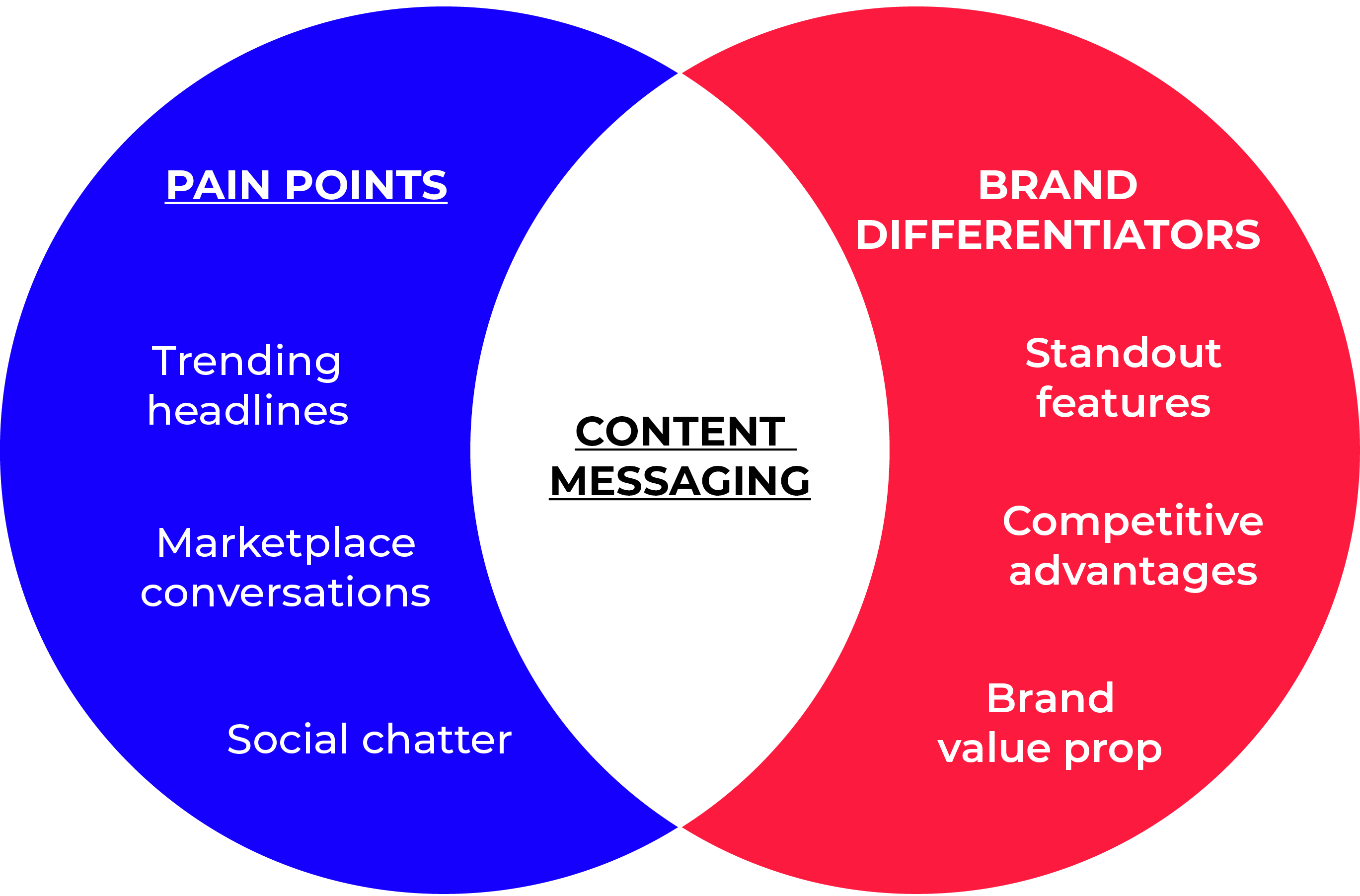 PAIN POINTS

Trending headlines

Marketplace conversations

Social chatter

CONTENT MESSAGING

BRAND DIFFERENTIATORS

Standout features

Competitive advantages

Brand value prop